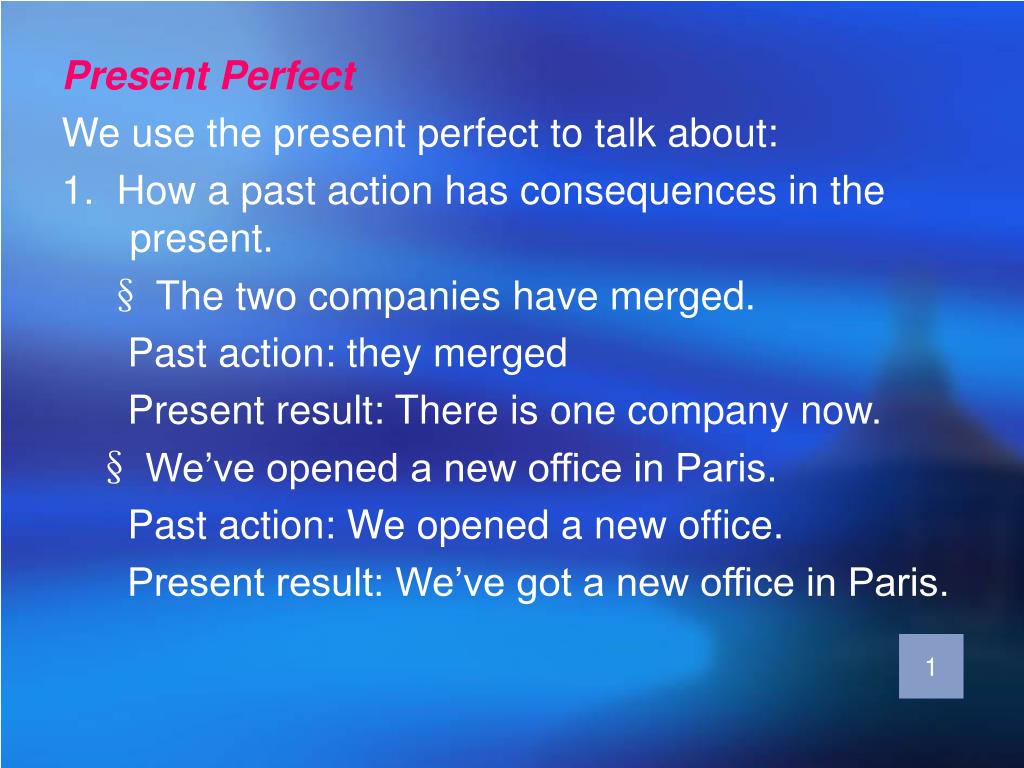 Present Perfect

We use the present perfect to talk about:

1. How a past action has consequences in the present.

§ The two companies have merged.

Past action: they merged

Present result: There is one company now.

§ We’ve opened a new office in Paris.

Past action: We opened a new office.

Present result: We’ve got a new office in Paris.

1